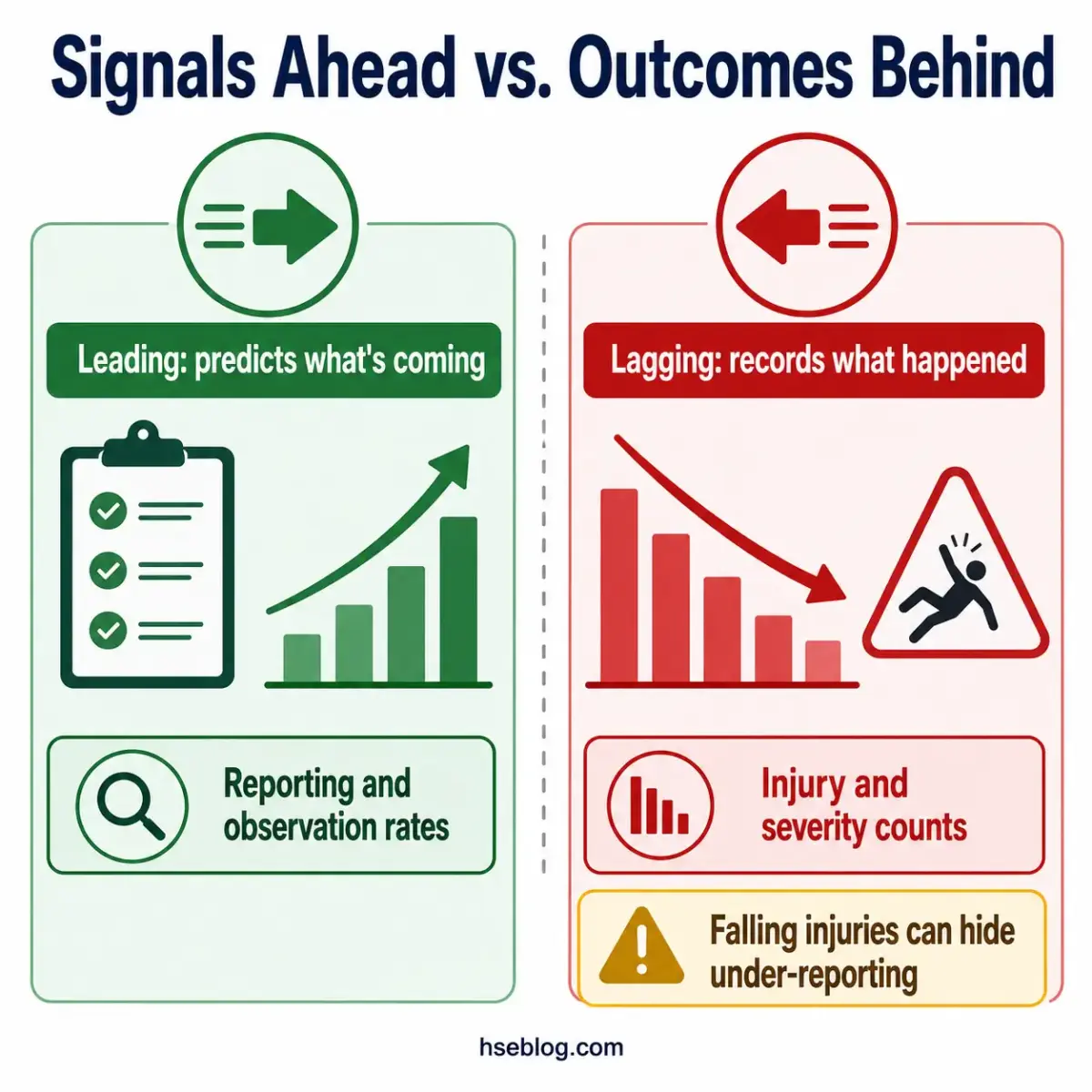 Signals Ahead vs. Outcomes Behind

Leading: predicts what's coming

Reporting and observation rates

Lagging: records what happened

Injury and severity counts

Falling injuries can hide under-reporting

hseblog.com